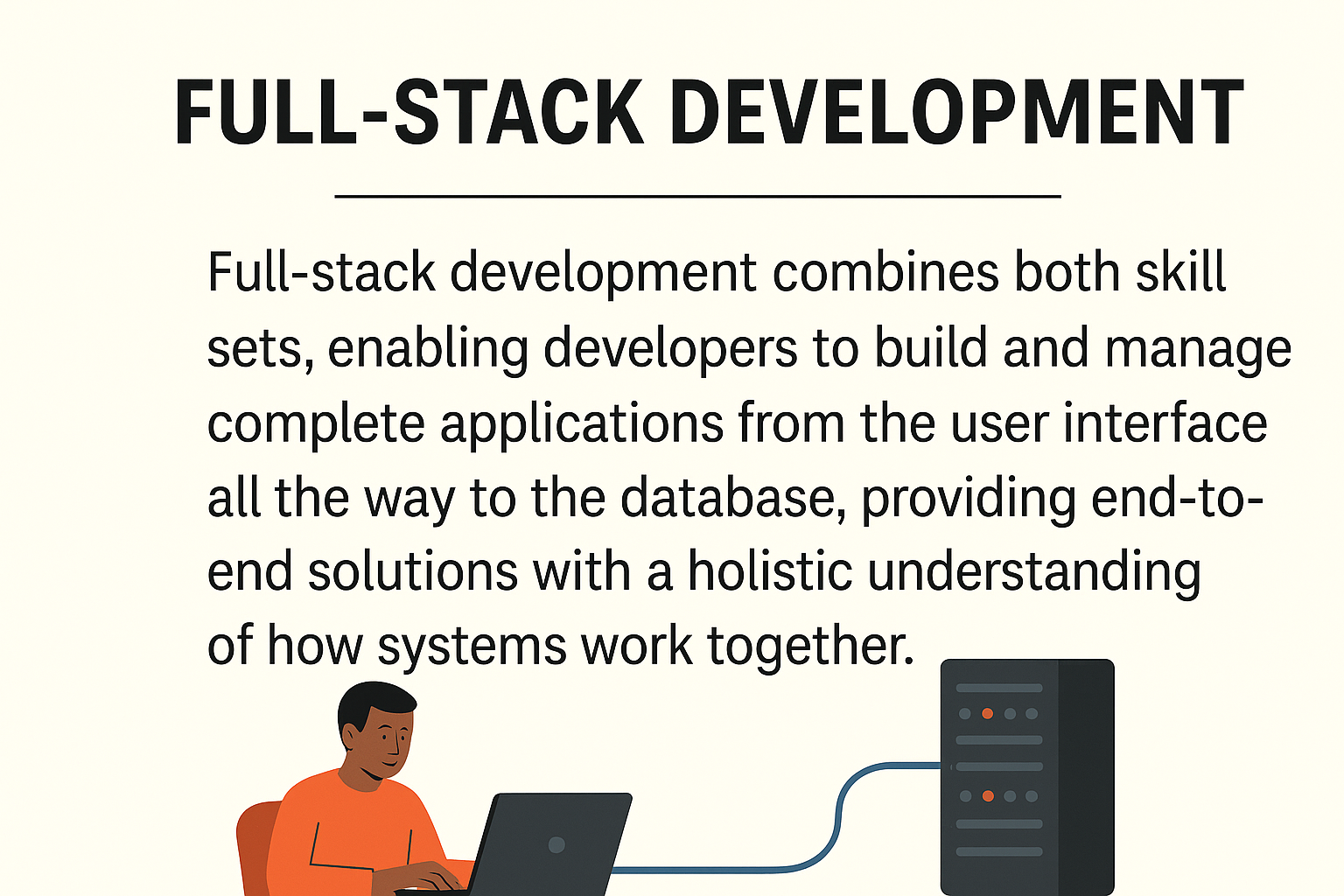 FULL-STACK DEVELOPMENT

Full-stack development combines both skill sets, enabling developers to build and manage complete applications from the user interface all the way to the database, providing end-to-end solutions with a holistic understanding of how systems work together.